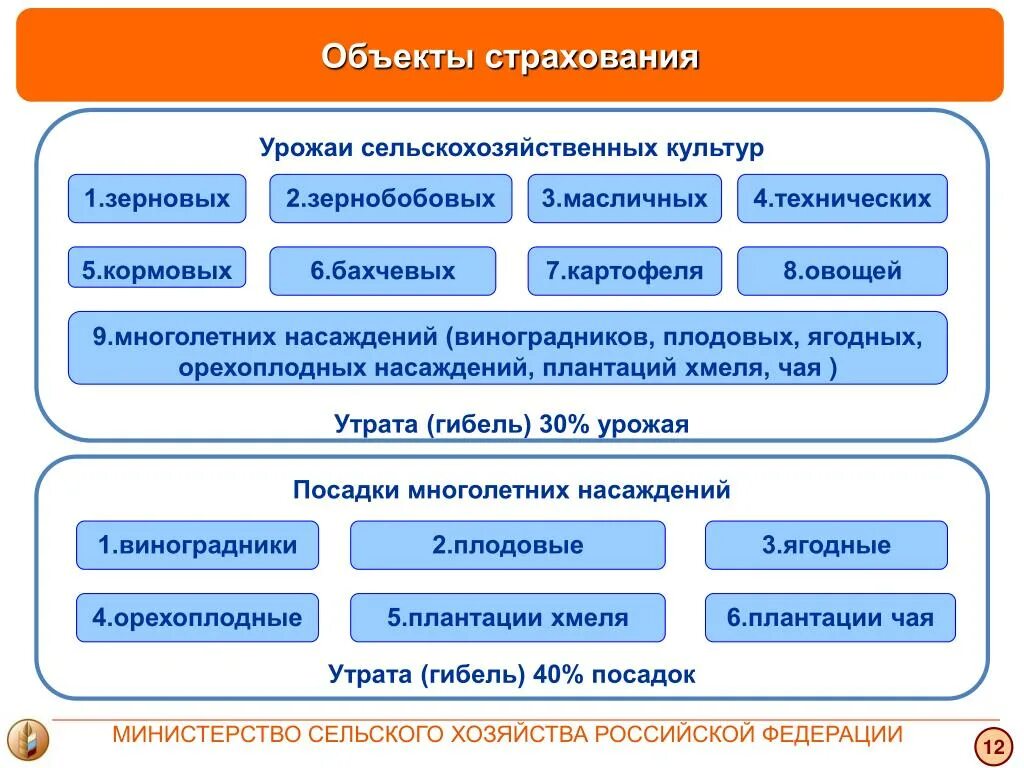 Объекты страхования

Урожаи сельскохозяйственных культур

1.зерновых

2.зернобобовых

3.масличных

4.технических

5.кормовых

6.бахчевых

7.картофеля

8.овощей

9.многолетних насаждений (виноградников, плодовых, ягодных, орехоплодных насаждений, плантаций хмеля, чая )

Утрата (гибель) 30% урожая

Посадки многолетних насаждений

1.виноградники

2.плодовые

3.ягодные

4.орехоплодные

5.плантации хмеля

6.плантации чая

Утрата (гибель) 40% посадок

МИНИСТЕРСТВО СЕЛЬСКОГО ХОЗЯЙСТВА РОССИЙСКОЙ ФЕДЕРАЦИИ

12